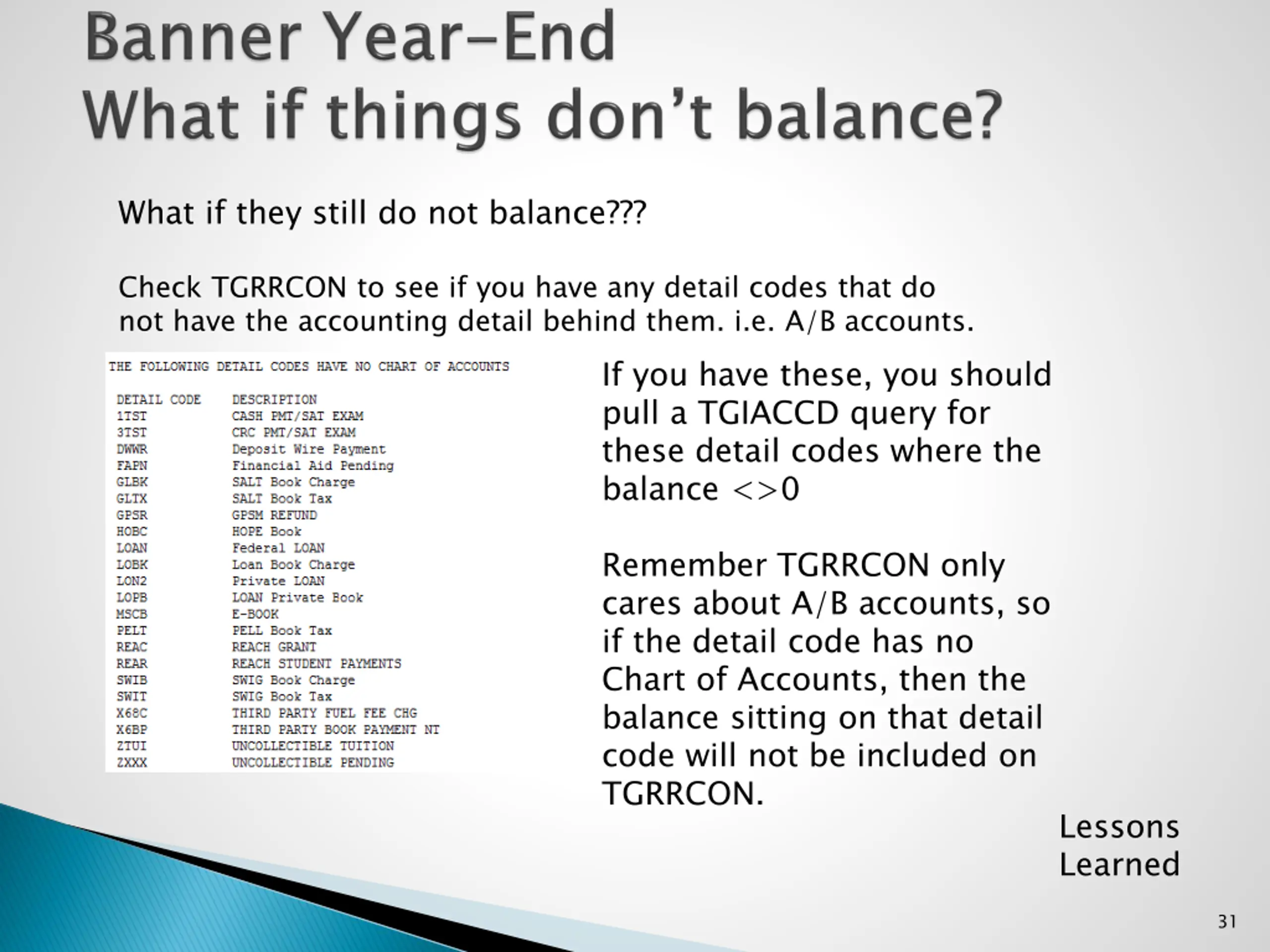 Banner Year-End
What if things don't balance?

What if they still do not balance???

Check TGRRCON to see if you have any detail codes that do not have the accounting detail behind them. i.e. A/B accounts.

THE FOLLOWING DETAIL CODES HAVE NO CHART OF ACCOUNTS

| DETAIL CODE | DESCRIPTION |
|---|---|
| 1TST | CASH PMT/SAT EXAM |
| 3TST | CRC PMT/SAT EXAM |
| DWWR | Deposit Wire Payment |
| FAPN | Financial Aid Pending |
| GLBK | SALT Book Charge |
| GLTX | SALT Book Tax |
| GPSR | GPSM REFUND |
| HOBC | HOPE Book |
| LOAN | Federal LOAN |
| LOBK | Loan Book Charge |
| LON2 | Private LOAN |
| LOPB | LOAN Private Book |
| MSCB | E-BOOK |
| PELT | PELL Book Tax |
| REAC | REACH GRANT |
| REAR | REACH STUDENT PAYMENTS |
| SWIB | SWIG Book Charge |
| SWIT | SWIG Book Tax |
| X68C | THIRD PARTY FUEL FEE CHG |
| X6BP | THIRD PARTY BOOK PAYMENT NT |
| ZTUI | UNCOLLECTIBLE TUITION |
| ZXXX | UNCOLLECTIBLE PENDING |

If you have these, you should pull a TGIACCD query for these detail codes where the balance <>0

Remember TGRRCON only cares about A/B accounts, so if the detail code has no Chart of Accounts, then the balance sitting on that detail code will not be included on TGRRCON.

Lessons Learned

31